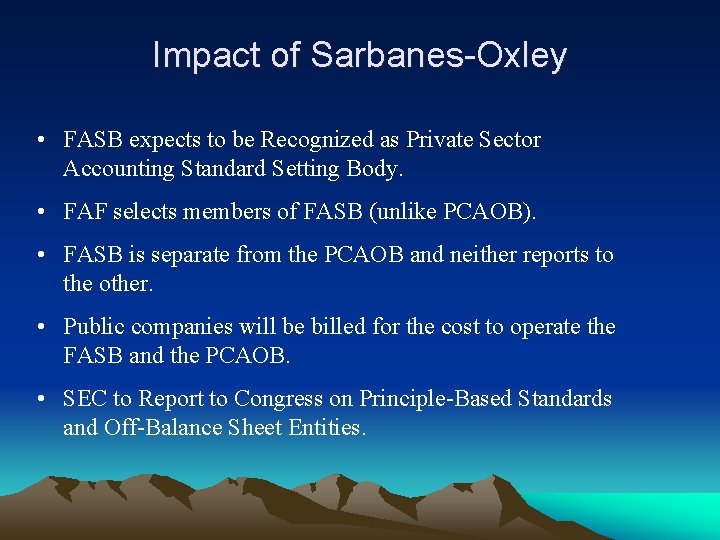 Impact of Sarbanes-Oxley

• FASB expects to be Recognized as Private Sector Accounting Standard Setting Body.

• FAF selects members of FASB (unlike PCAOB).

• FASB is separate from the PCAOB and neither reports to the other.

• Public companies will be billed for the cost to operate the FASB and the PCAOB.

• SEC to Report to Congress on Principle-Based Standards and Off-Balance Sheet Entities.